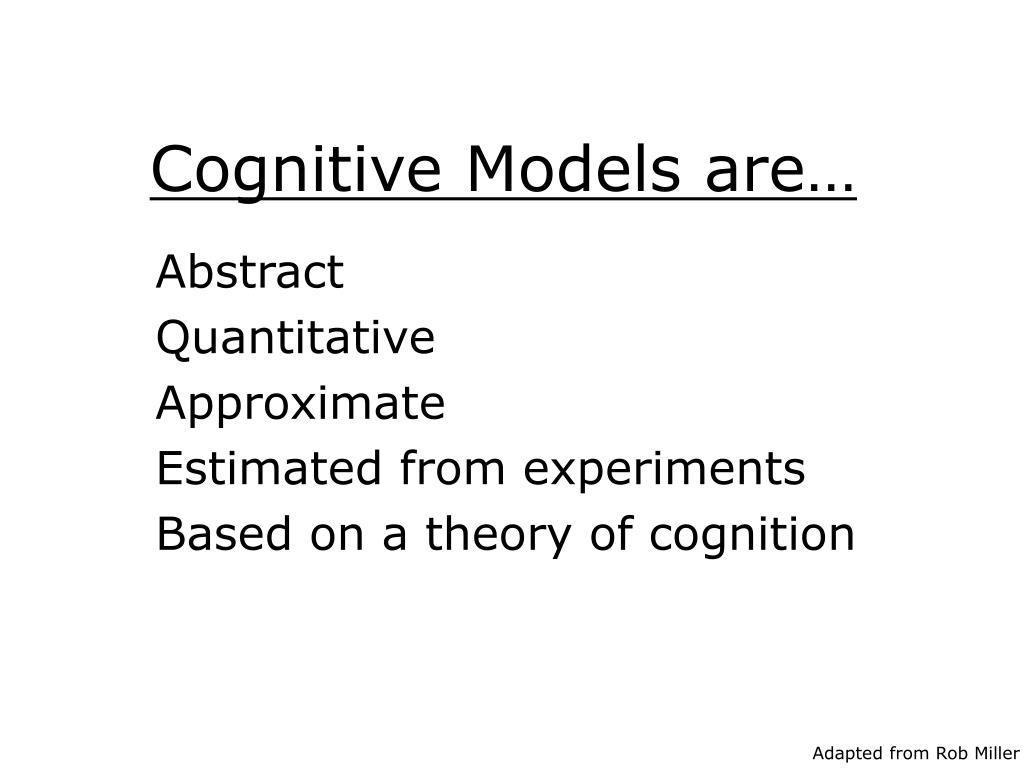 Cognitive Models are…

Abstract
Quantitative
Approximate
Estimated from experiments
Based on a theory of cognition

Adapted from Rob Miller